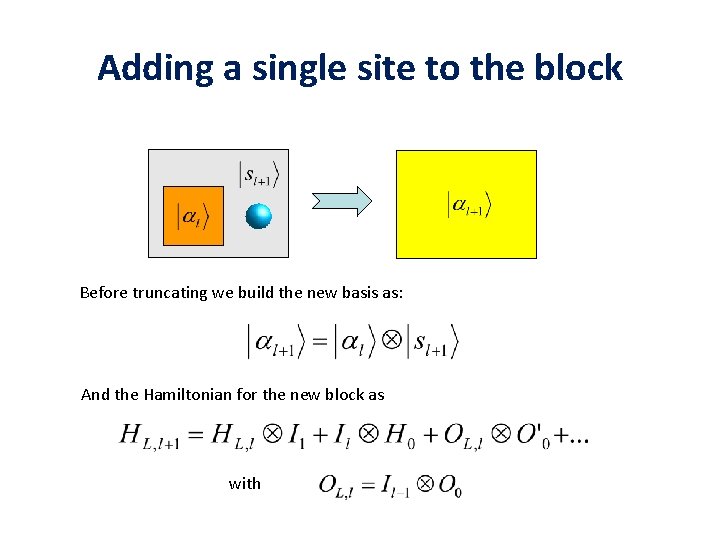 Adding a single site to the block

$|s_{l+1}\rangle$

$|\alpha_l\rangle$

$|\alpha_{l-1}\rangle$

Before truncating we build the new basis as:

$|\alpha_{l+1}\rangle = |\alpha_l\rangle \otimes |s_{l+1}\rangle$

And the Hamiltonian for the new block as

$H_{L,l+1} = H_{L,l} \otimes I_1 + I_l \otimes H_0 + O_{L,l} \otimes O'_0 + \ldots$

with $O_{L,l} = I_{l-1} \otimes O_0$